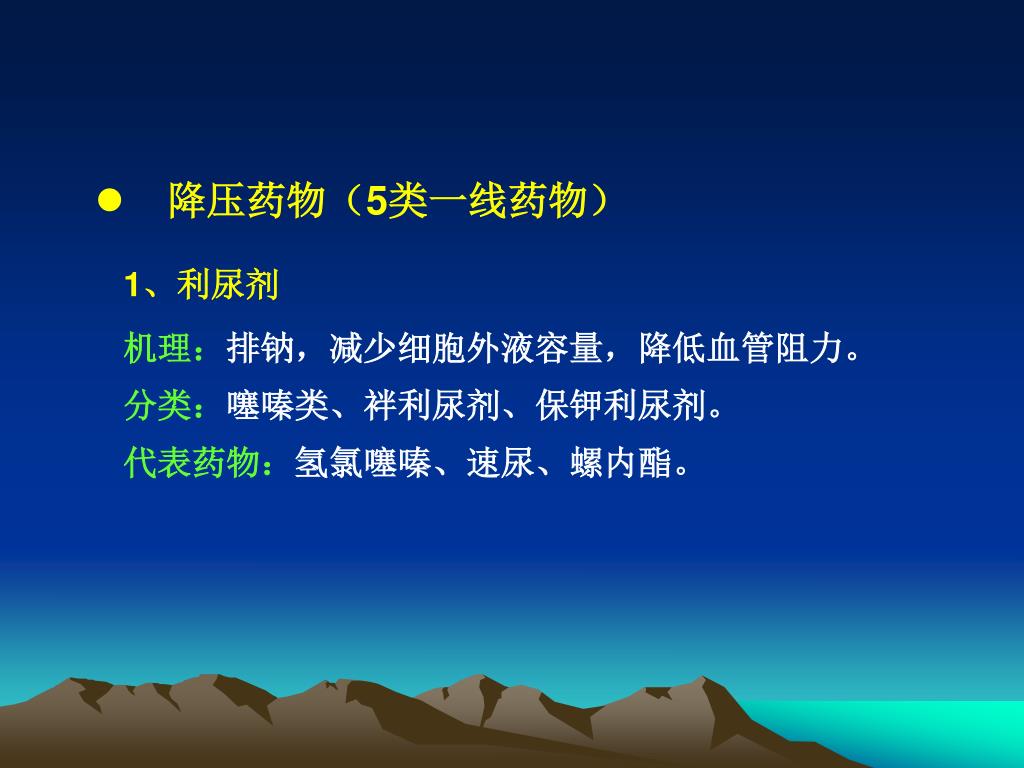 ● 降压药物（5类一线药物）

1、利尿剂

机理：排钠，减少细胞外液容量，降低血管阻力。

分类：噻嗪类、袢利尿剂、保钾利尿剂。

代表药物：氢氯噻嗪、速尿、螺内酯。